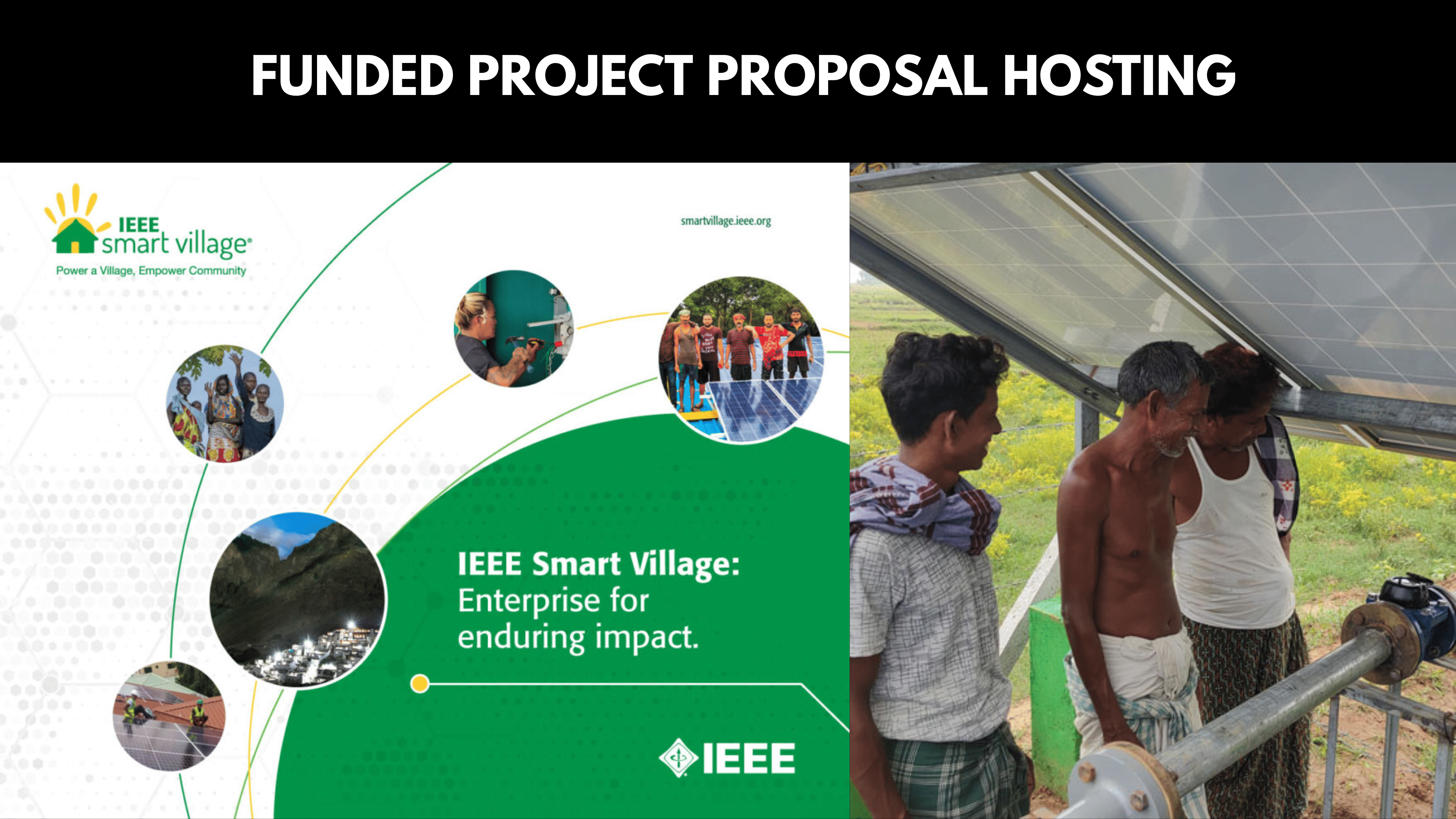 FUNDED PROJECT PROPOSAL HOSTING

IEEE smart village

Power a Village, Empower Community

smartvillage.ieee.org

IEEE Smart Village: Enterprise for enduring impact.

IEEE